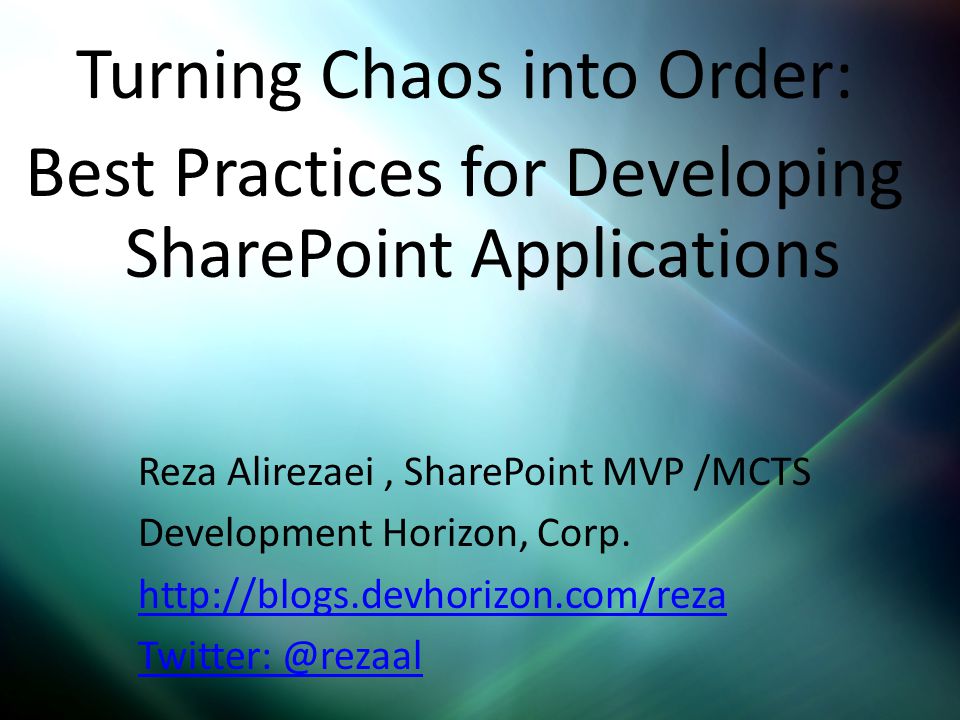 Turning Chaos into Order:
Best Practices for Developing SharePoint Applications

Reza Alirezaei , SharePoint MVP /MCTS
Development Horizon, Corp.
http://blogs.devhorizon.com/reza
Twitter: @rezaal